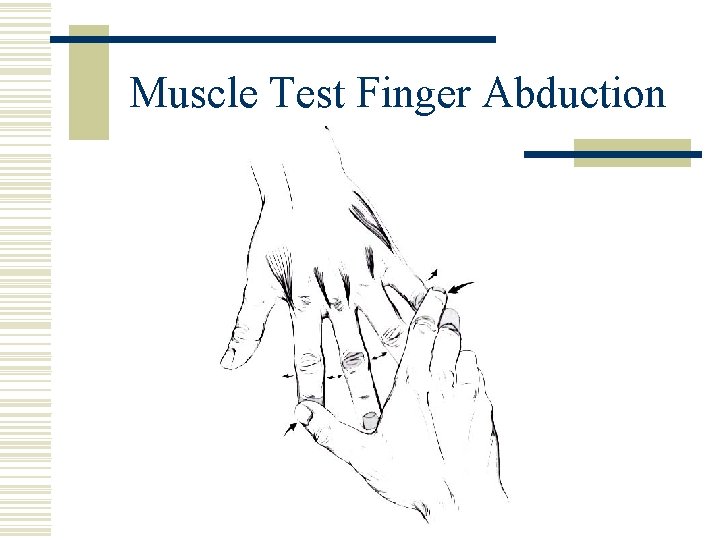 Muscle Test Finger Abduction